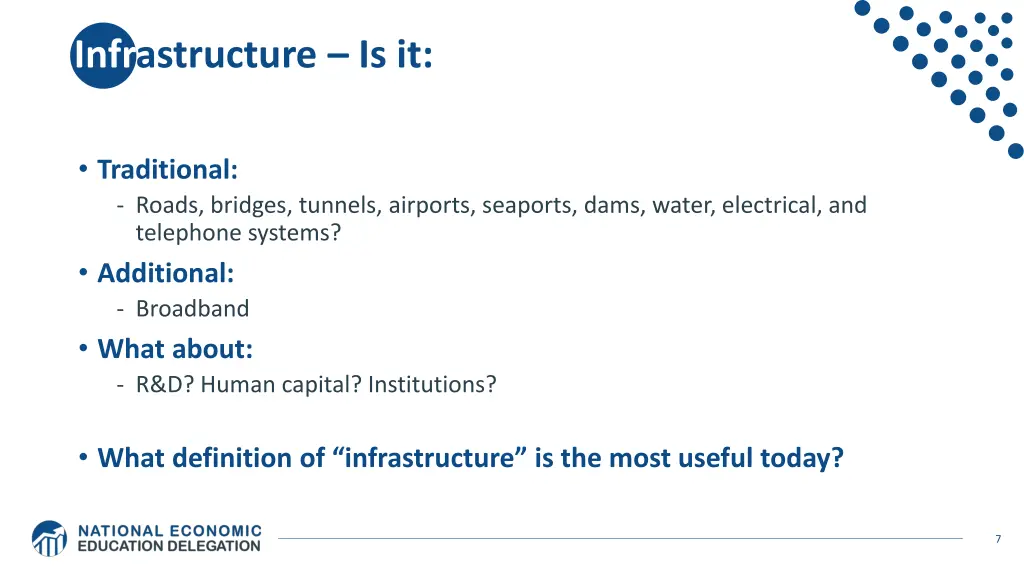 Infrastructure – Is it:

• Traditional:
- Roads, bridges, tunnels, airports, seaports, dams, water, electrical, and telephone systems?

• Additional:
- Broadband

• What about:
- R&D? Human capital? Institutions?

• What definition of “infrastructure” is the most useful today?

NATIONAL ECONOMIC EDUCATION DELEGATION

7